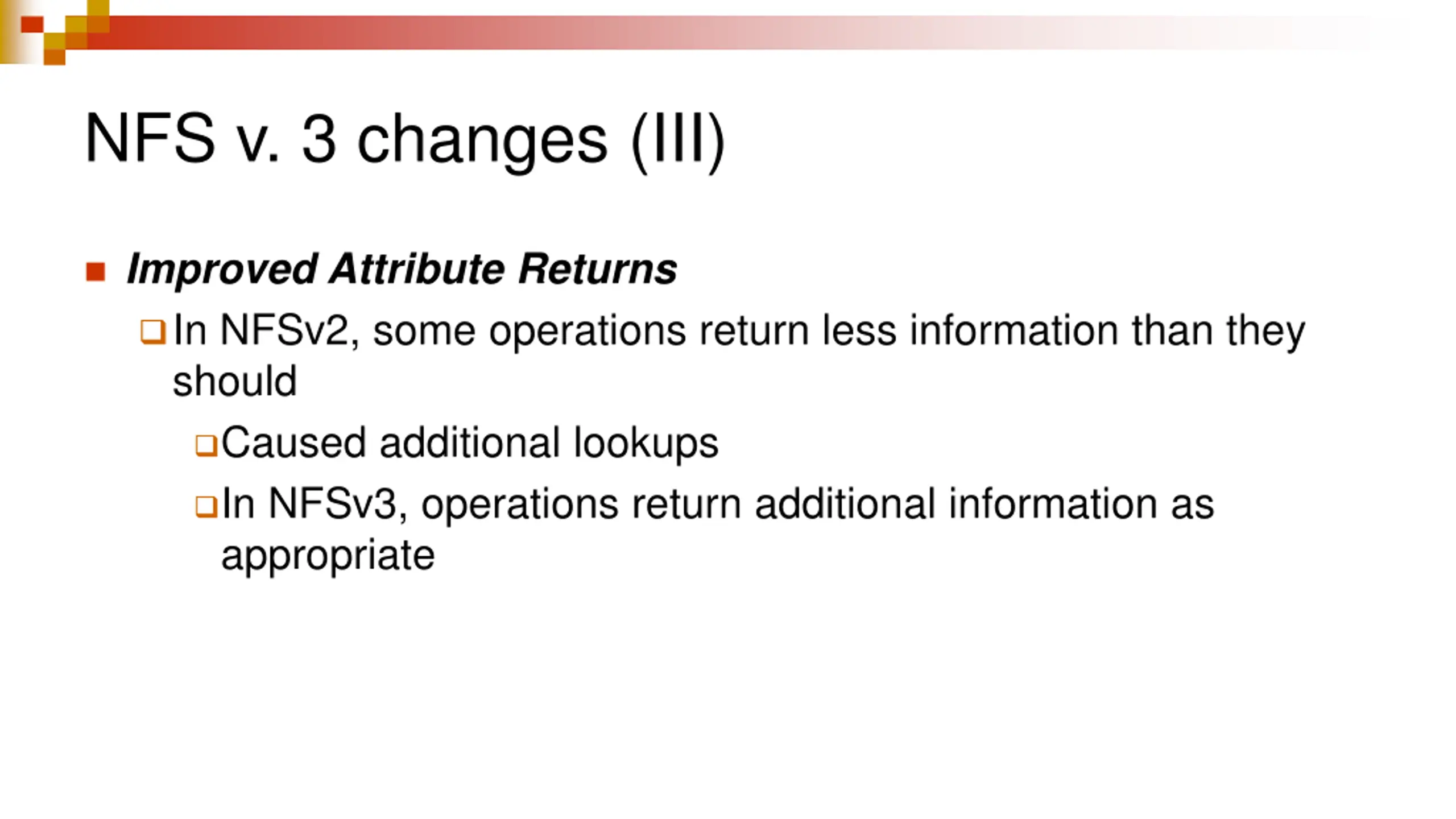 NFS v. 3 changes (III)

Improved Attribute Returns

In NFSv2, some operations return less information than they should

Caused additional lookups

In NFSv3, operations return additional information as appropriate